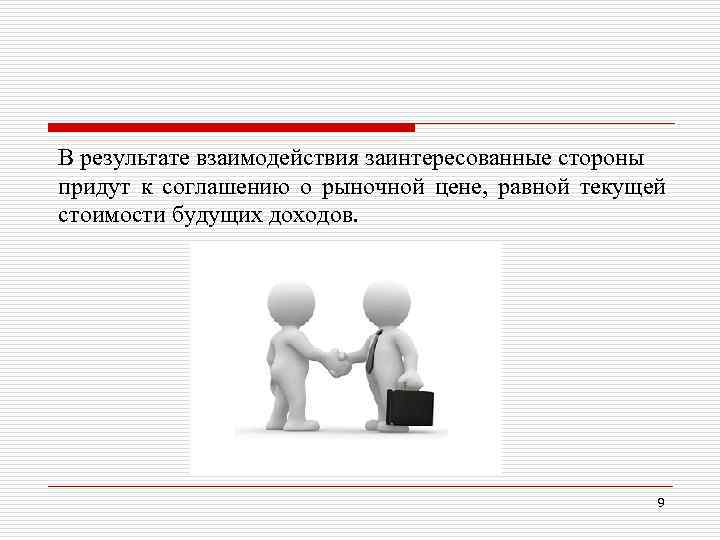 В результате взаимодействия заинтересованные стороны придут к соглашению о рыночной цене, равной текущей стоимости будущих доходов.

9